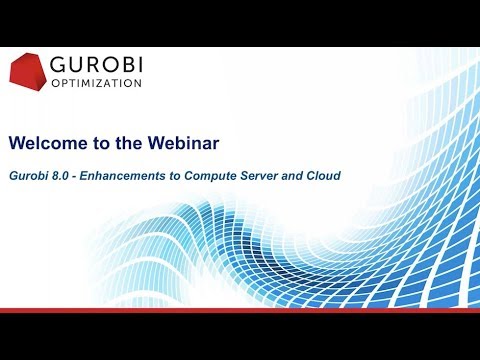 GUROBI
OPTIMIZATION

Welcome to the Webinar

Gurobi 8.0 - Enhancements to Compute Server and Cloud